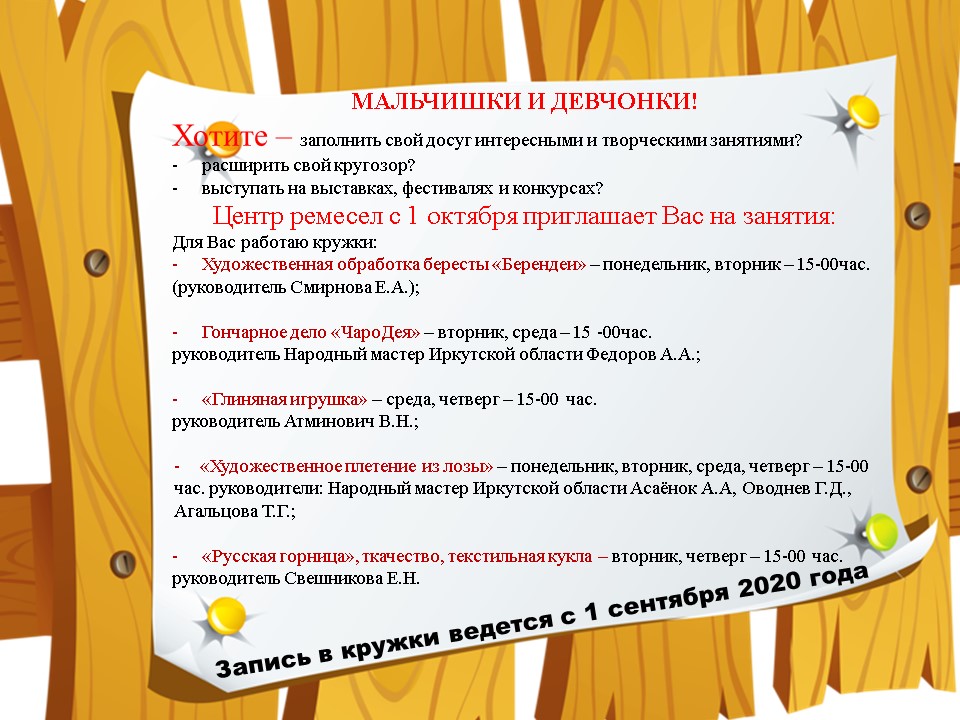 МАЛЬЧИШКИ И ДЕВЧОНКИ!

Хотите – заполнить свой досуг интересными и творческими занятиями?
- расширить свой кругозор?
- выступать на выставках, фестивалях и конкурсах?

Центр ремесел с 1 октября приглашает Вас на занятия:

Для Вас работаю кружки:
- Художественная обработка бересты «Берендеи» – понедельник, вторник – 15-00час. (руководитель Смирнова Е.А.);

- Гончарное дело «ЧароДея» – вторник, среда – 15 -00час. руководитель Народный мастер Иркутской области Федоров А.А.;

- «Глиняная игрушка» – среда, четверг – 15-00 час. руководитель Атминович В.Н.;

- «Художественное плетение из лозы» – понедельник, вторник, среда, четверг – 15-00 час. руководители: Народный мастер Иркутской области Асаёнок А.А, Оводнев Г.Д., Агальцова Т.Г.;

- «Русская горница», ткачество, текстильная кукла – вторник, четверг – 15-00 час. руководитель Свешникова Е.Н.

Запись в кружки ведется с 1 сентября 2020 года